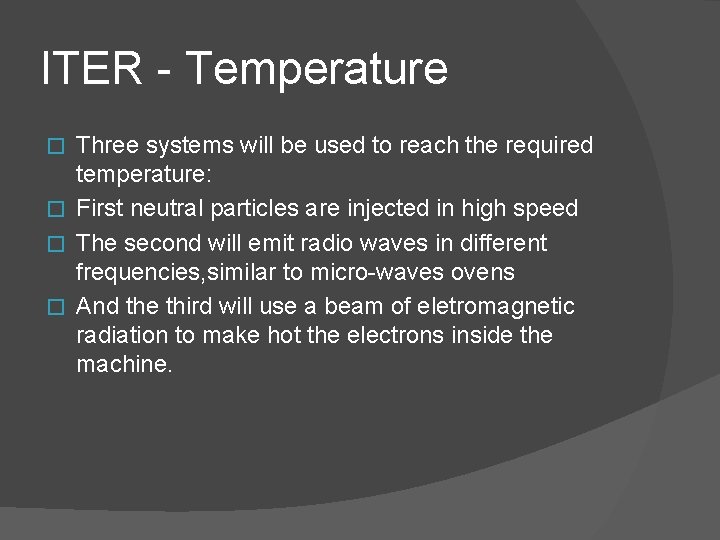 ITER - Temperature

Three systems will be used to reach the required temperature:

First neutral particles are injected in high speed

The second will emit radio waves in different frequencies,similar to micro-waves ovens

And the third will use a beam of eletromagnetic radiation to make hot the electrons inside the machine.